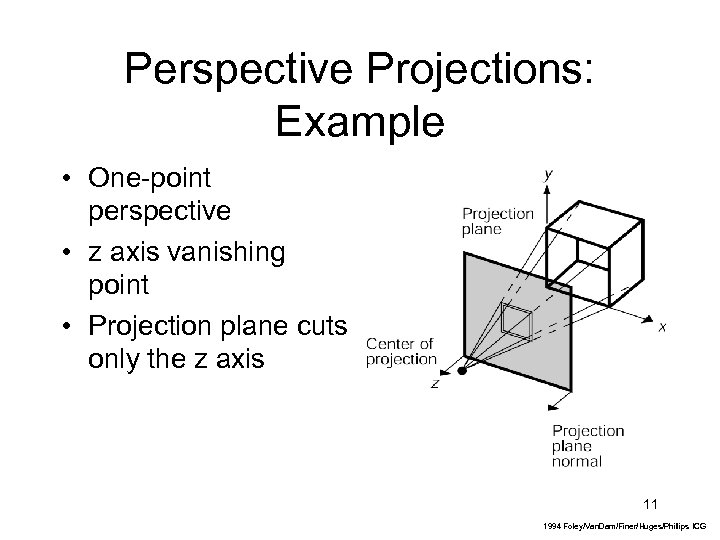 Perspective Projections: Example

• One-point perspective
• z axis vanishing point
• Projection plane cuts only the z axis

y
Projection plane
x
Center of projection
z
Projection plane normal

11

1994 Foley/VanDam/Finer/Huges/Phillips ICG